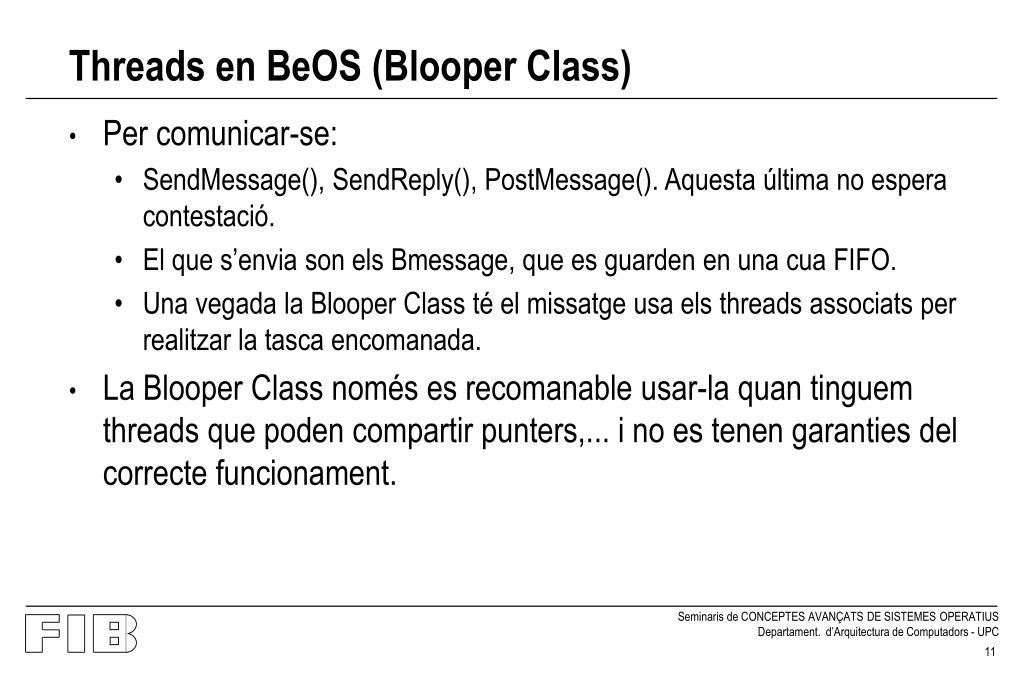 Threads en BeOS (Blooper Class)

• Per comunicar-se:
  • SendMessage(), SendReply(), PostMessage(). Aquesta última no espera contestació.
  • El que s'envia son els Bmessage, que es guarden en una cua FIFO.
  • Una vegada la Blooper Class té el missatge usa els threads associats per realitzar la tasca encomanada.

• La Blooper Class només es recomanable usar-la quan tinguem threads que poden compartir punters,... i no es tenen garanties del correcte funcionament.

FIB

Seminaris de CONCEPTES AVANÇATS DE SISTEMES OPERATIUS
Departament. d'Arquitectura de Computadors - UPC
11